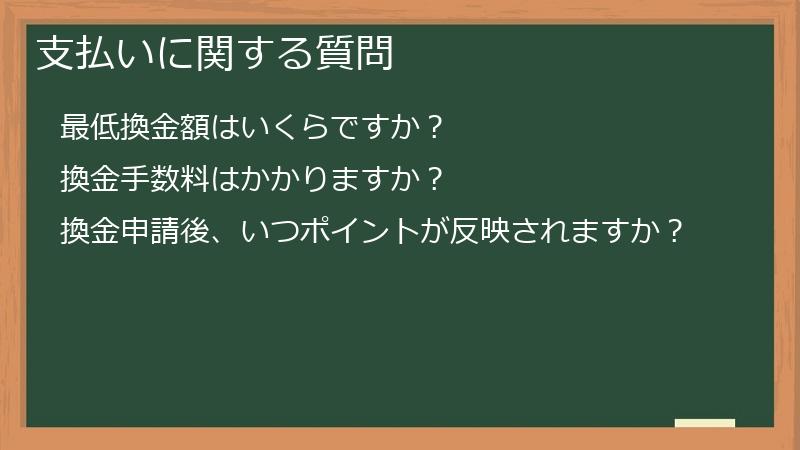 支払いに関する質問

最低換金額はいくらですか？

換金手数料はかかりますか？

換金申請後、いつポイントが反映されますか？